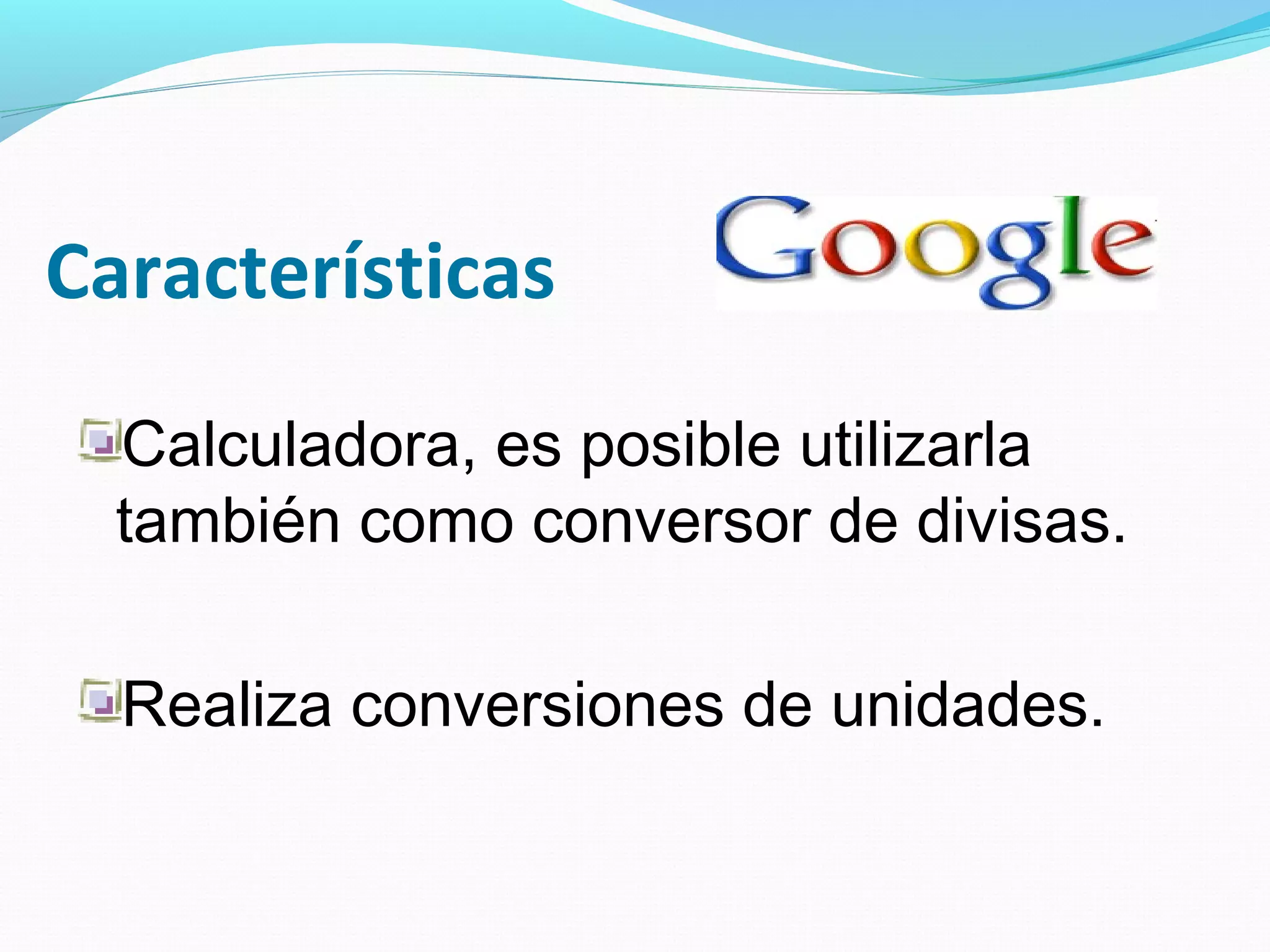 Características

Google

Calculadora, es posible utilizarla también como conversor de divisas.

Realiza conversiones de unidades.